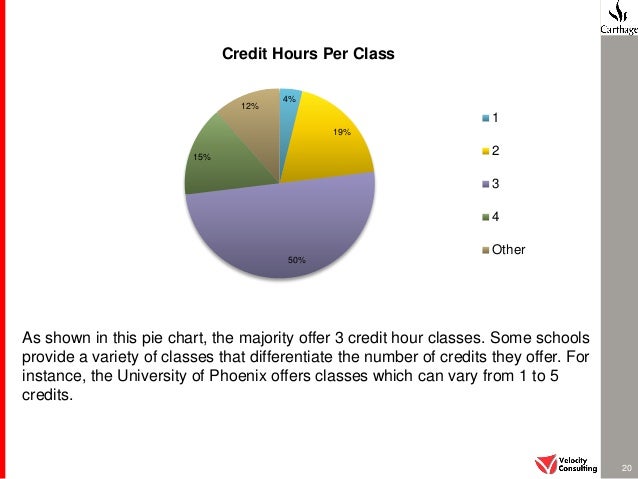 Carthage

Credit Hours Per Class

4%
19%
50%
15%
12%

1
2
3
4
Other

As shown in this pie chart, the majority offer 3 credit hour classes. Some schools provide a variety of classes that differentiate the number of credits they offer. For instance, the University of Phoenix offers classes which can vary from 1 to 5 credits.

Velocity Consulting

20